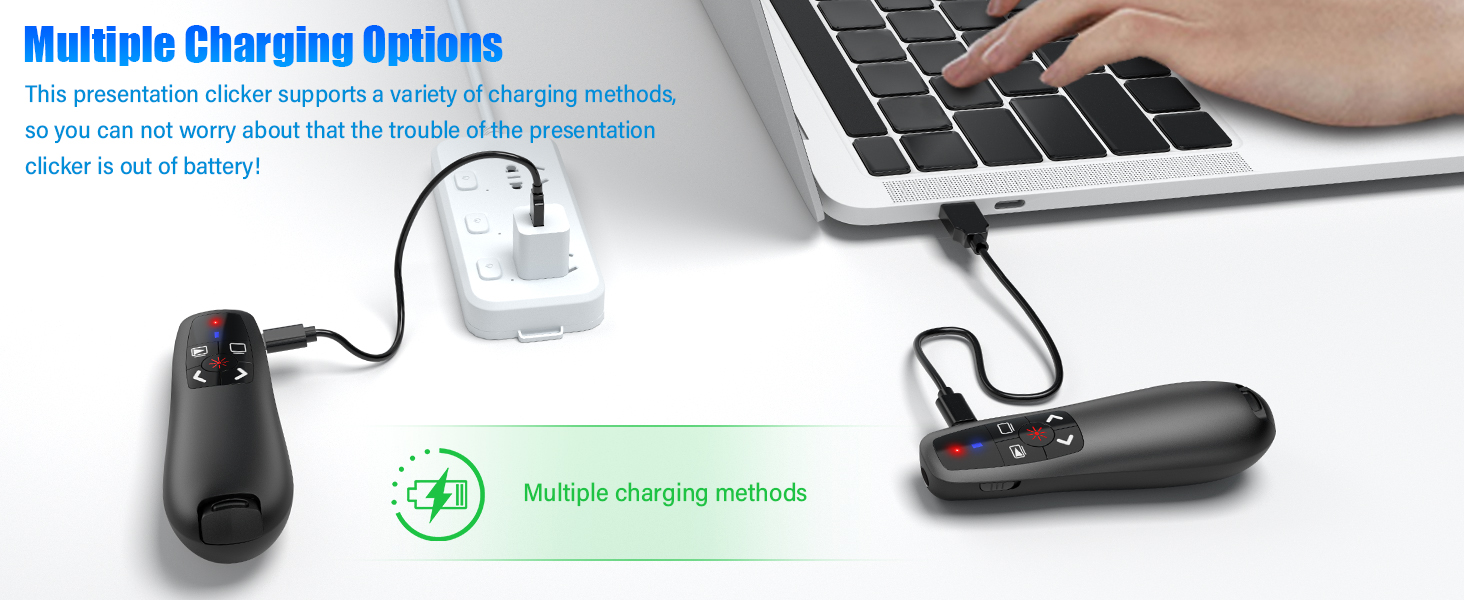 Multiple Charging Options

This presentation clicker supports a variety of charging methods, so you can not worry about that the trouble of the presentation clicker is out of battery!

Multiple charging methods